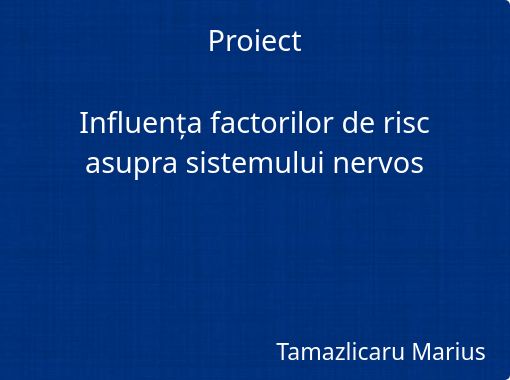 Proiect

Influența factorilor de risc asupra sistemului nervos

Tamazlicaru Marius